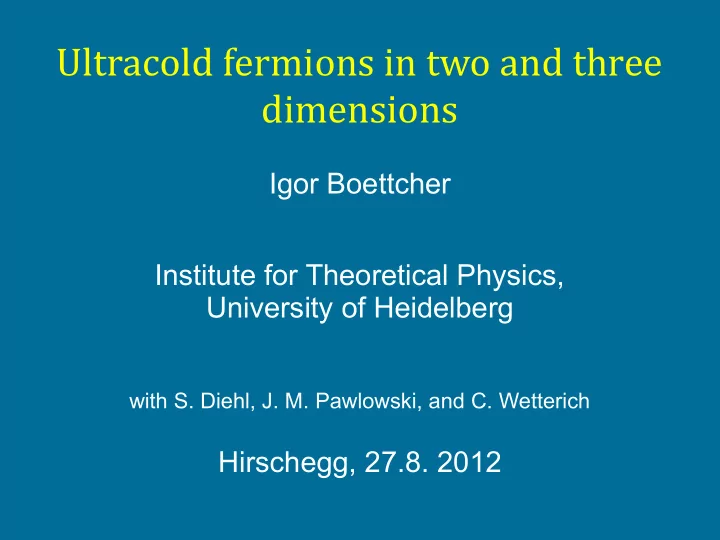 Ultracold fermions in two and three dimensions

Igor Boettcher

Institute for Theoretical Physics, University of Heidelberg

with S. Diehl, J. M. Pawlowski, and C. Wetterich

Hirschegg, 27.8. 2012